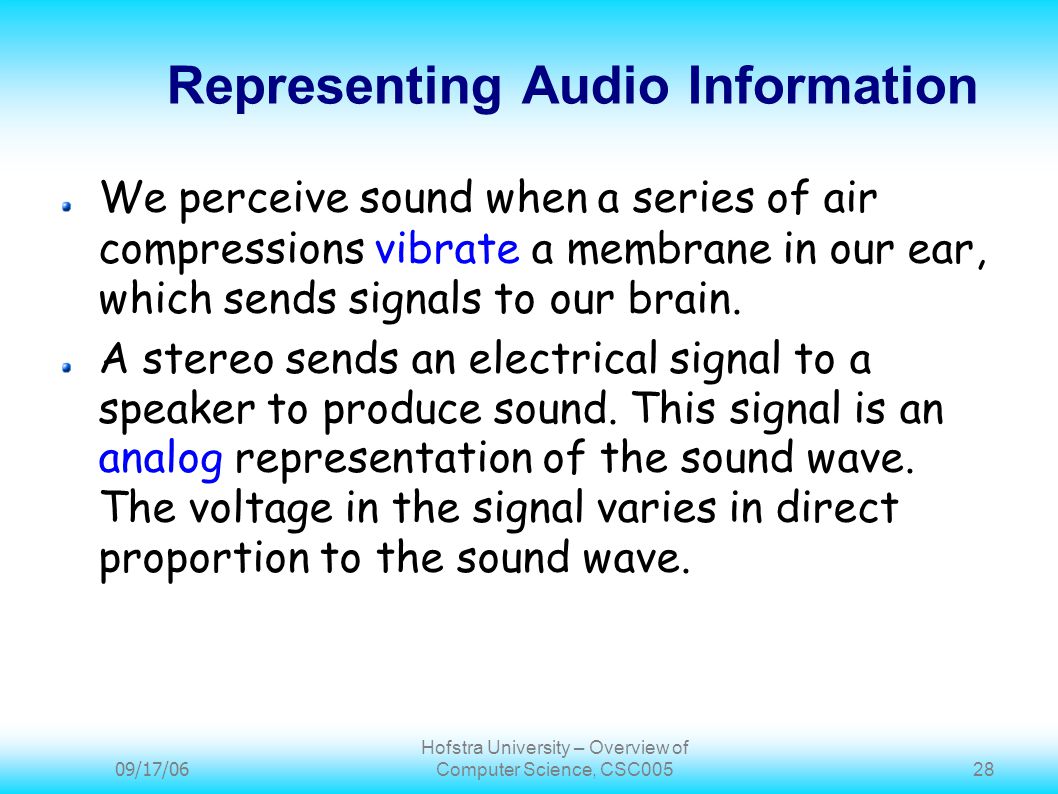 Representing Audio Information

We perceive sound when a series of air compressions vibrate a membrane in our ear, which sends signals to our brain.

A stereo sends an electrical signal to a speaker to produce sound. This signal is an analog representation of the sound wave. The voltage in the signal varies in direct proportion to the sound wave.

09/17/06

Hofstra University – Overview of Computer Science, CSC005

28